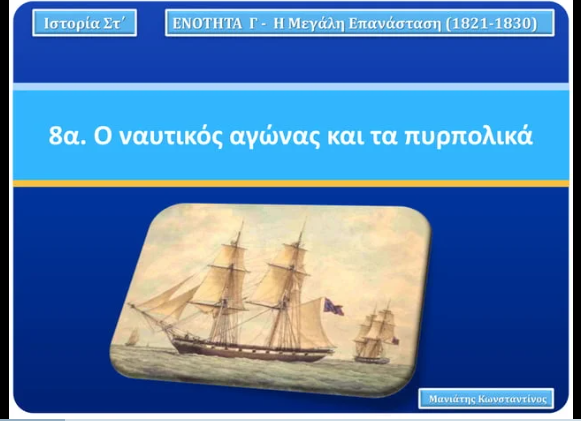 Ιστορία Στ΄

ΕΝΟΤΗΤΑ Γ - Η Μεγάλη Επανάσταση (1821-1830)

8α. Ο ναυτικός αγώνας και τα πυρπολικά

Μανιάτης Κωνσταντίνος